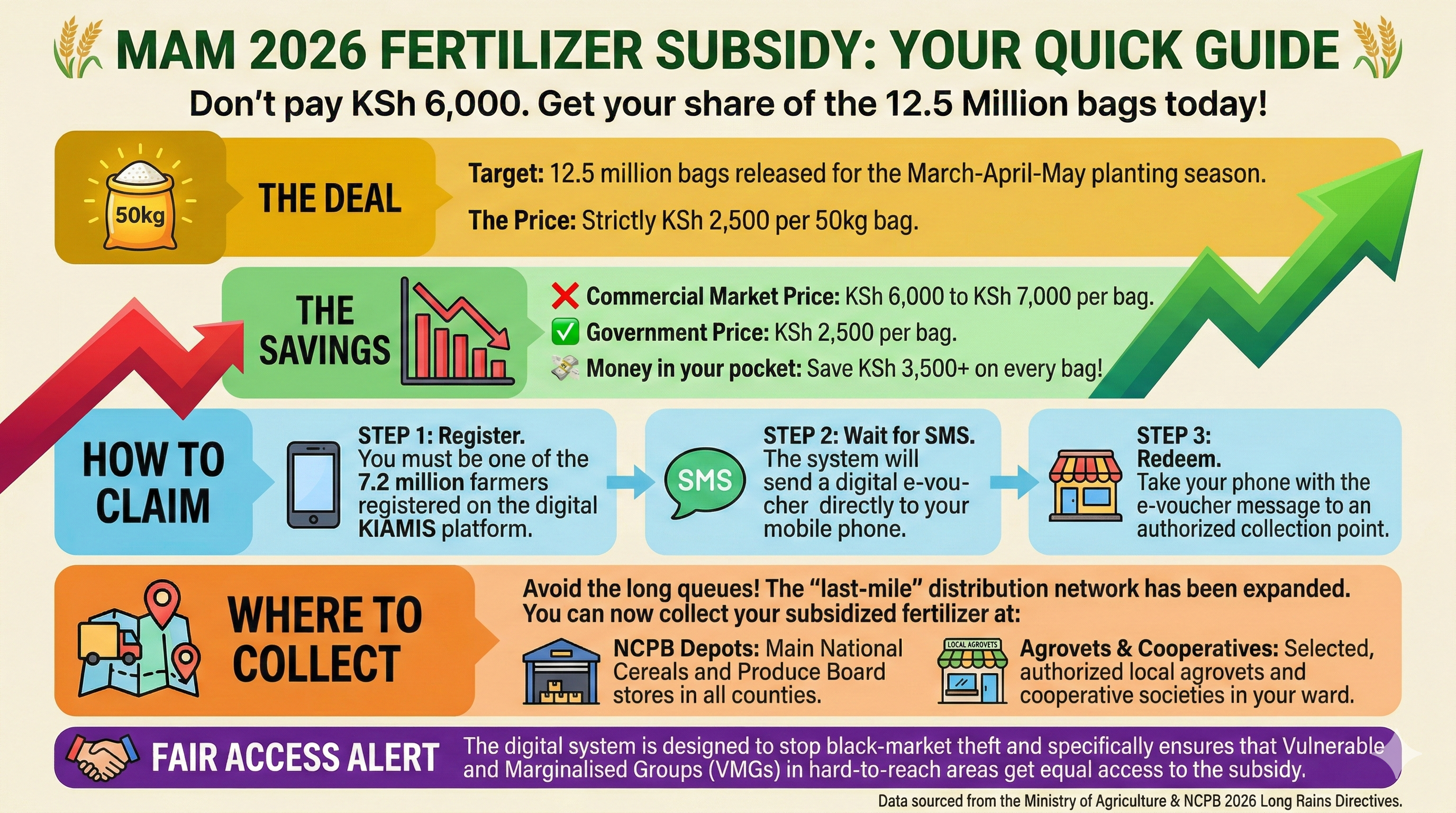 MAM 2026 FERTILIZER SUBSIDY: YOUR QUICK GUIDE

Don't pay KSh 6,000. Get your share of the 12.5 Million bags today!

50kg

THE DEAL

Target: 12.5 million bags released for the March-April-May planting season.

The Price: Strictly KSh 2,500 per 50kg bag.

THE SAVINGS

Commercial Market Price: KSh 6,000 to KSh 7,000 per bag.

Government Price: KSh 2,500 per bag.

Money in your pocket: Save KSh 3,500+ on every bag!

HOW TO CLAIM

STEP 1: Register. You must be one of the 7.2 million farmers registered on the digital KIAMIS platform.

SMS

STEP 2: Wait for SMS. The system will send a digital e-voucher directly to your mobile phone.

STEP 3: Redeem. Take your phone with the e-voucher message to an authorized collection point.

WHERE TO COLLECT

Avoid the long queues! The "last-mile" distribution network has been expanded. You can now collect your subsidized fertilizer at:

NCPB Depots: Main National Cereals and Produce Board stores in all counties.

LOCAL AGROVETS

Agrovets & Cooperatives: Selected, authorized local agrovets and cooperative societies in your ward.

FAIR ACCESS ALERT

The digital system is designed to stop black-market theft and specifically ensures that Vulnerable and Marginalised Groups (VMGs) in hard-to-reach areas get equal access to the subsidy.

Data sourced from the Ministry of Agriculture & NCPB 2026 Long Rains Directives.